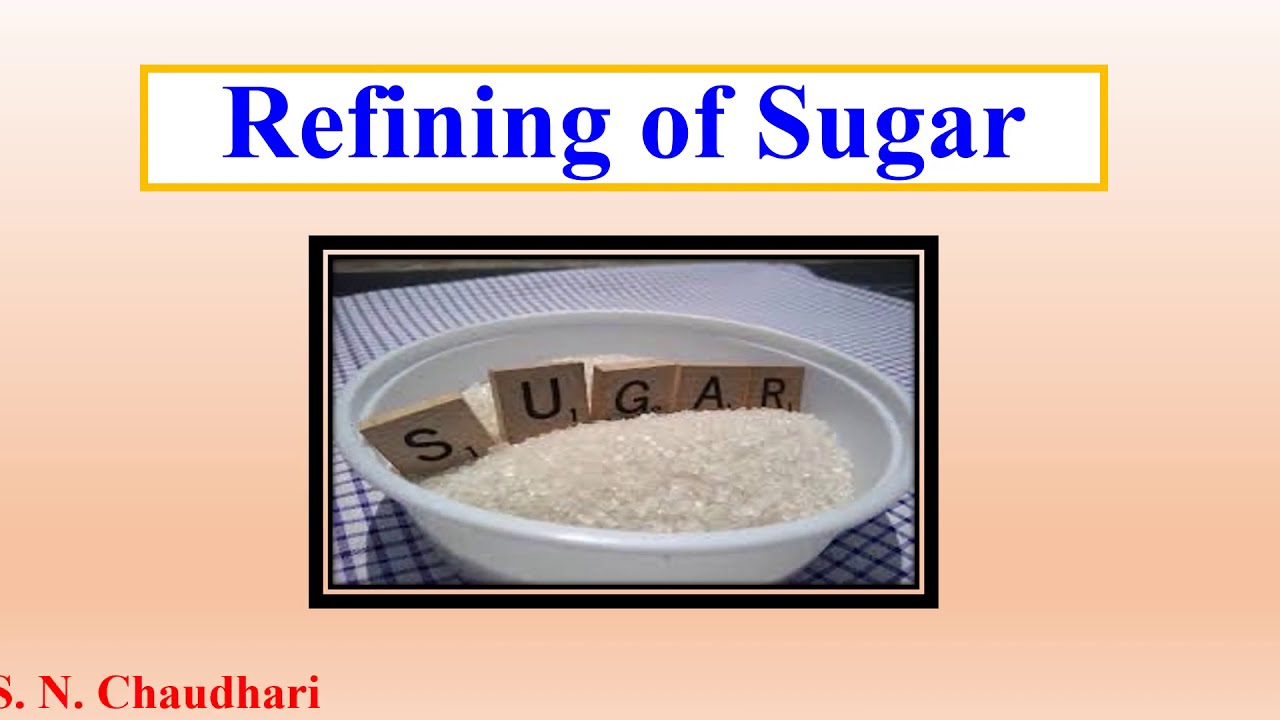 Refining of Sugar

S U G A R

S. N. Chaudhari